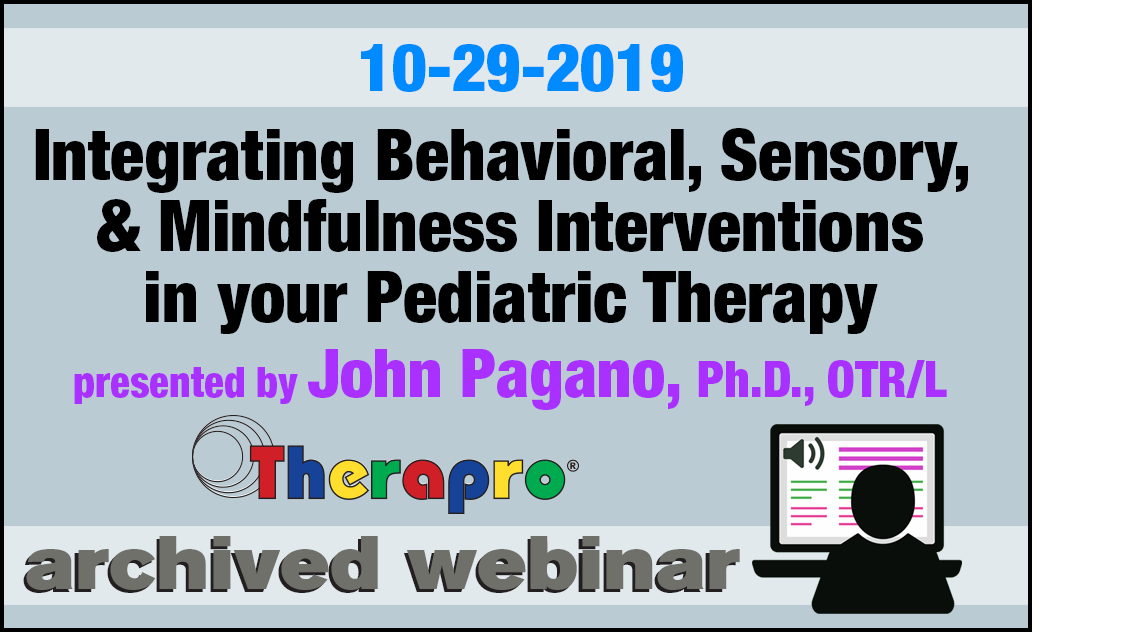 10-29-2019

Integrating Behavioral, Sensory, & Mindfulness Interventions in your Pediatric Therapy

presented by John Pagano, Ph.D., OTR/L

Therapro®

archived webinar